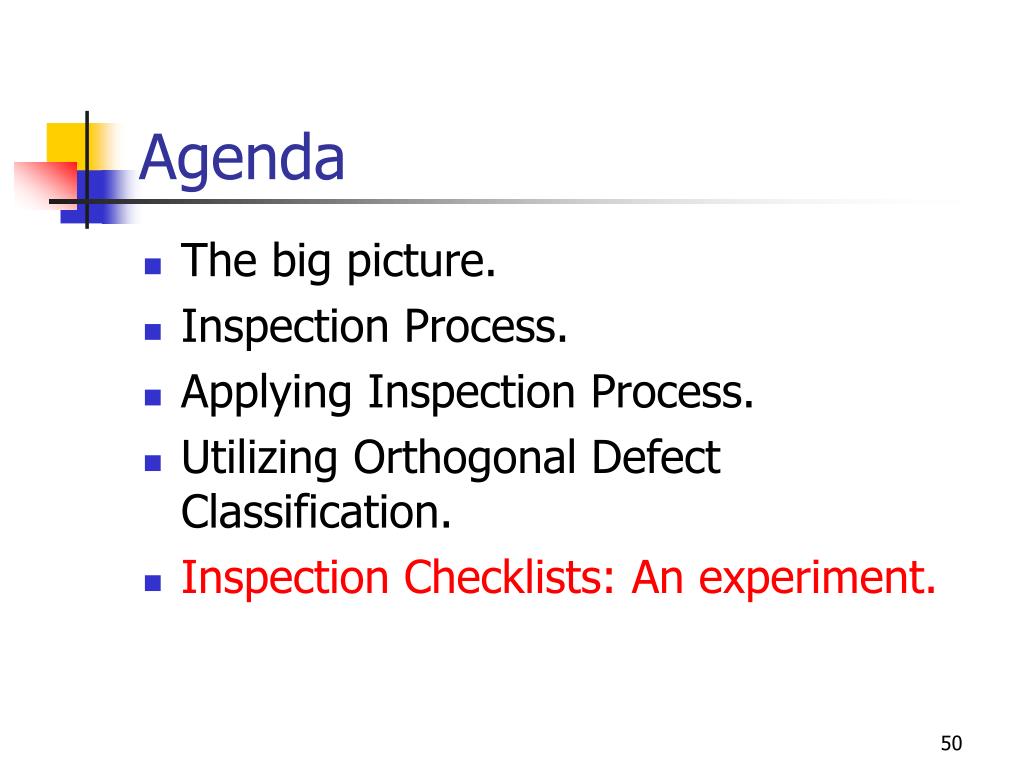 Agenda

- The big picture.
- Inspection Process.
- Applying Inspection Process.
- Utilizing Orthogonal Defect Classification.
- Inspection Checklists: An experiment.

50